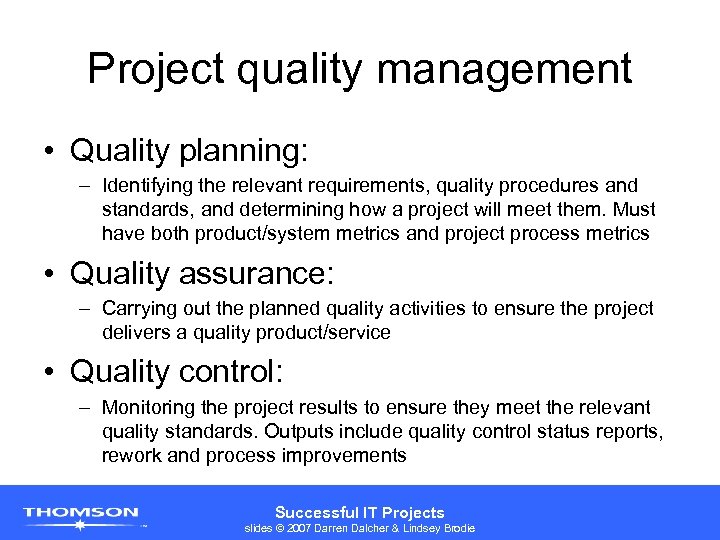 Project quality management

• Quality planning:
– Identifying the relevant requirements, quality procedures and standards, and determining how a project will meet them. Must have both product/system metrics and project process metrics

• Quality assurance:
– Carrying out the planned quality activities to ensure the project delivers a quality product/service

• Quality control:
– Monitoring the project results to ensure they meet the relevant quality standards. Outputs include quality control status reports, rework and process improvements

THOMSON

Successful IT Projects
slides © 2007 Darren Dalcher & Lindsey Brodie